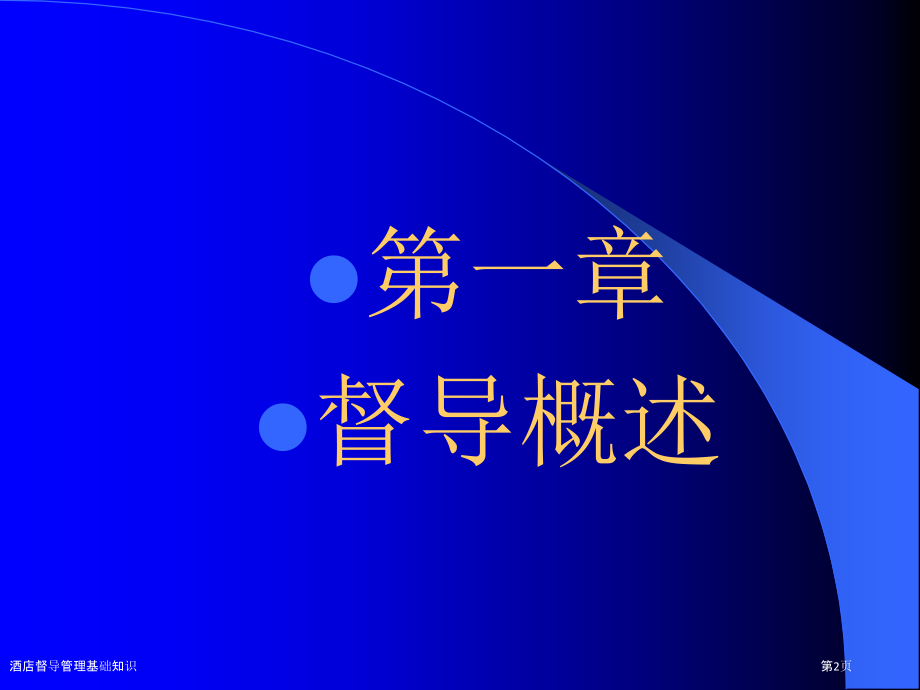 第一章

督导概述

酒店督导管理基础知识

第2页